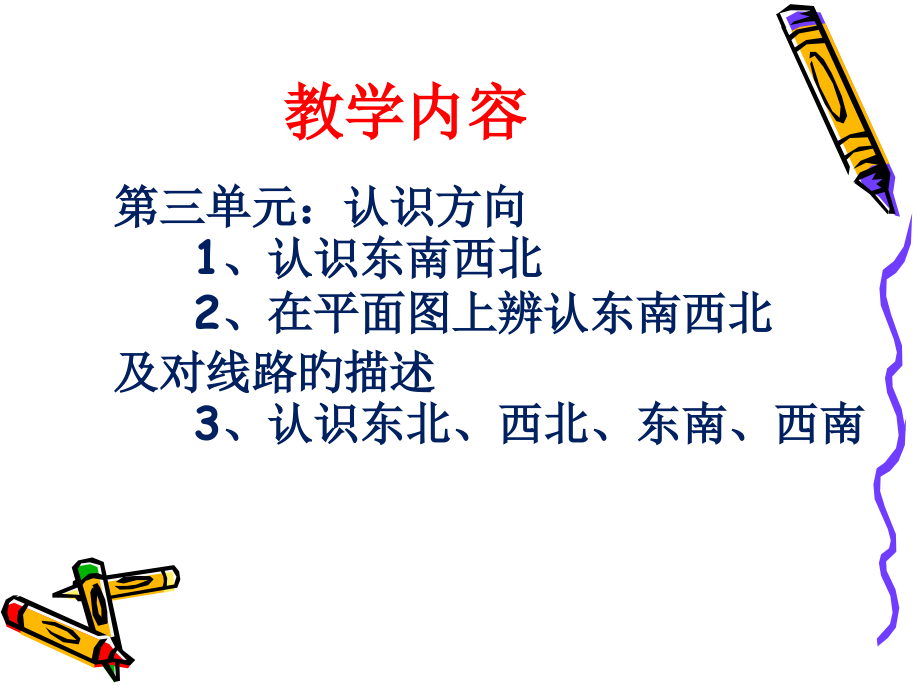 教学内容

第三单元：认识方向

1、认识东南西北

2、在平面图上辨认东南西北及对线路的描述

3、认识东北、西北、东南、西南